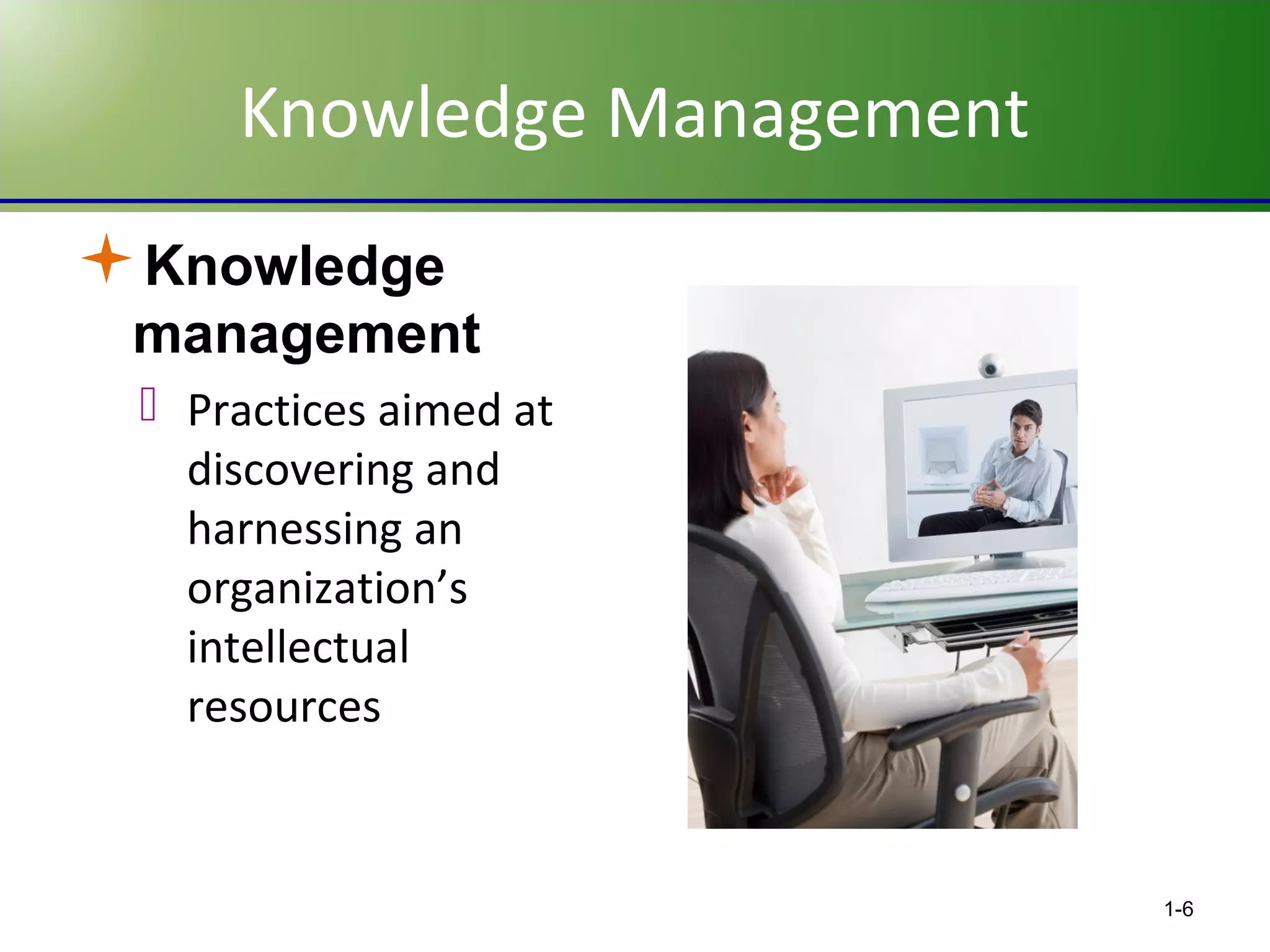 Knowledge Management

Knowledge management

Practices aimed at discovering and harnessing an organization’s intellectual resources

1-6